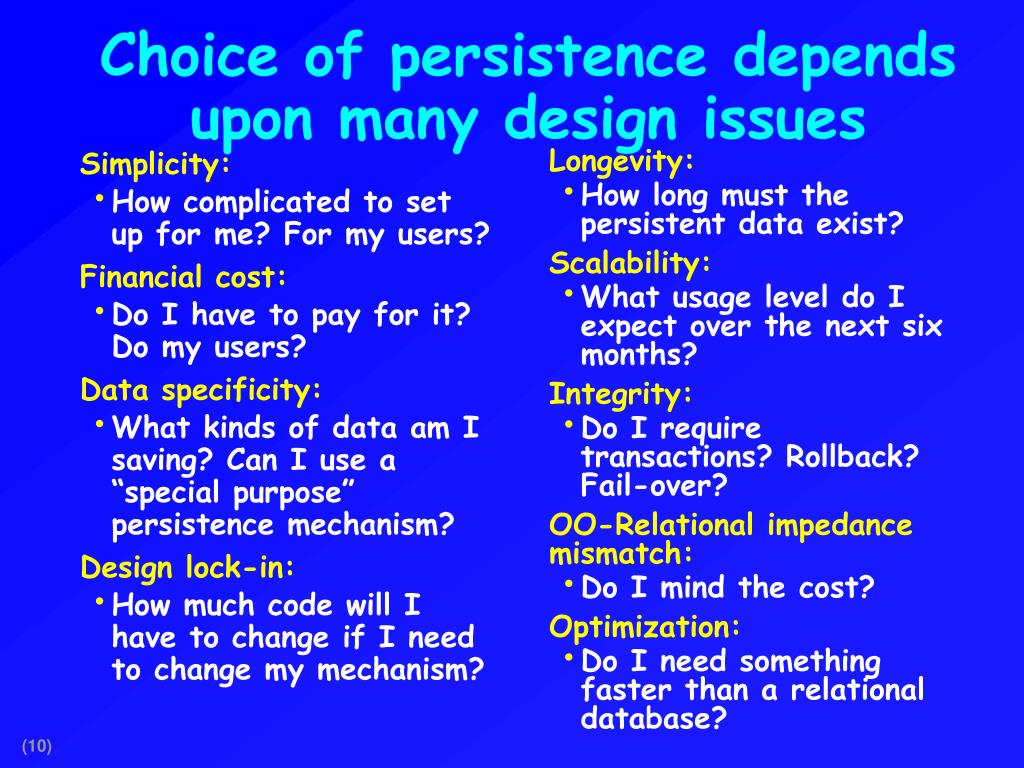 Choice of persistence depends upon many design issues

Simplicity:
• How complicated to set up for me? For my users?

Financial cost:
• Do I have to pay for it? Do my users?

Data specificity:
• What kinds of data am I saving? Can I use a “special purpose” persistence mechanism?

Design lock-in:
• How much code will I have to change if I need to change my mechanism?

Longevity:
• How long must the persistent data exist?

Scalability:
• What usage level do I expect over the next six months?

Integrity:
• Do I require transactions? Rollback? Fail-over?

OO-Relational impedance mismatch:
• Do I mind the cost?

Optimization:
• Do I need something faster than a relational database?

(10)